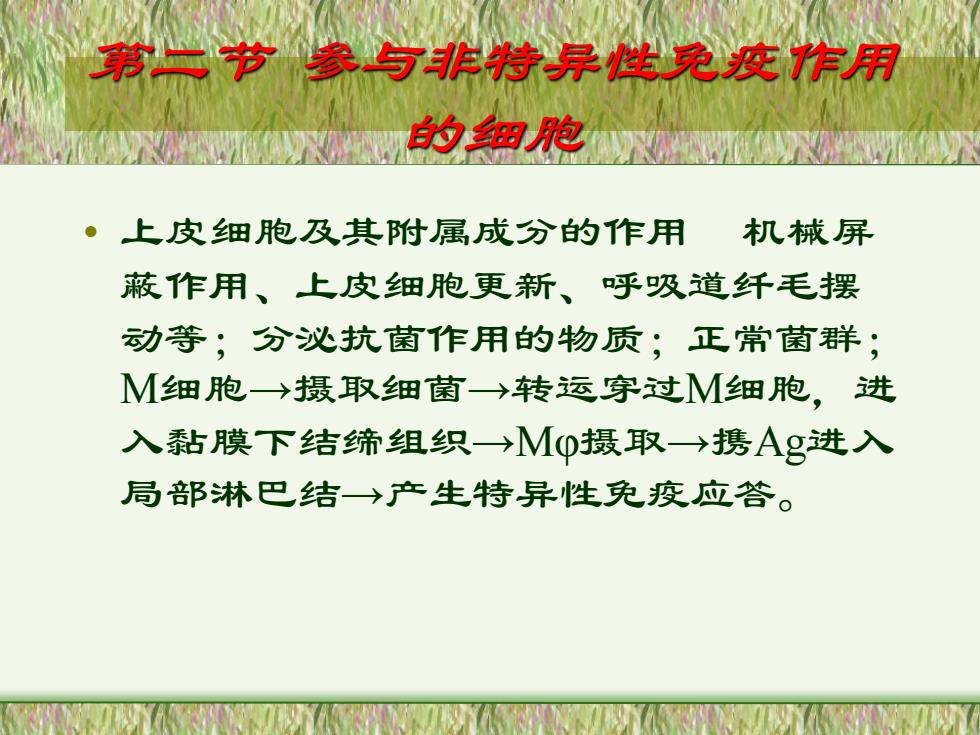 第二节 参与非特异性免疫作用的细胞

• 上皮细胞及其附属成分的作用　机械屏蔽作用、上皮细胞更新、呼吸道纤毛摆动等；分泌抗菌作用的物质；正常菌群；M细胞→摄取细菌→转运穿过M细胞，进入黏膜下结缔组织→Mφ摄取→携Ag进入局部淋巴结→产生特异性免疫应答。